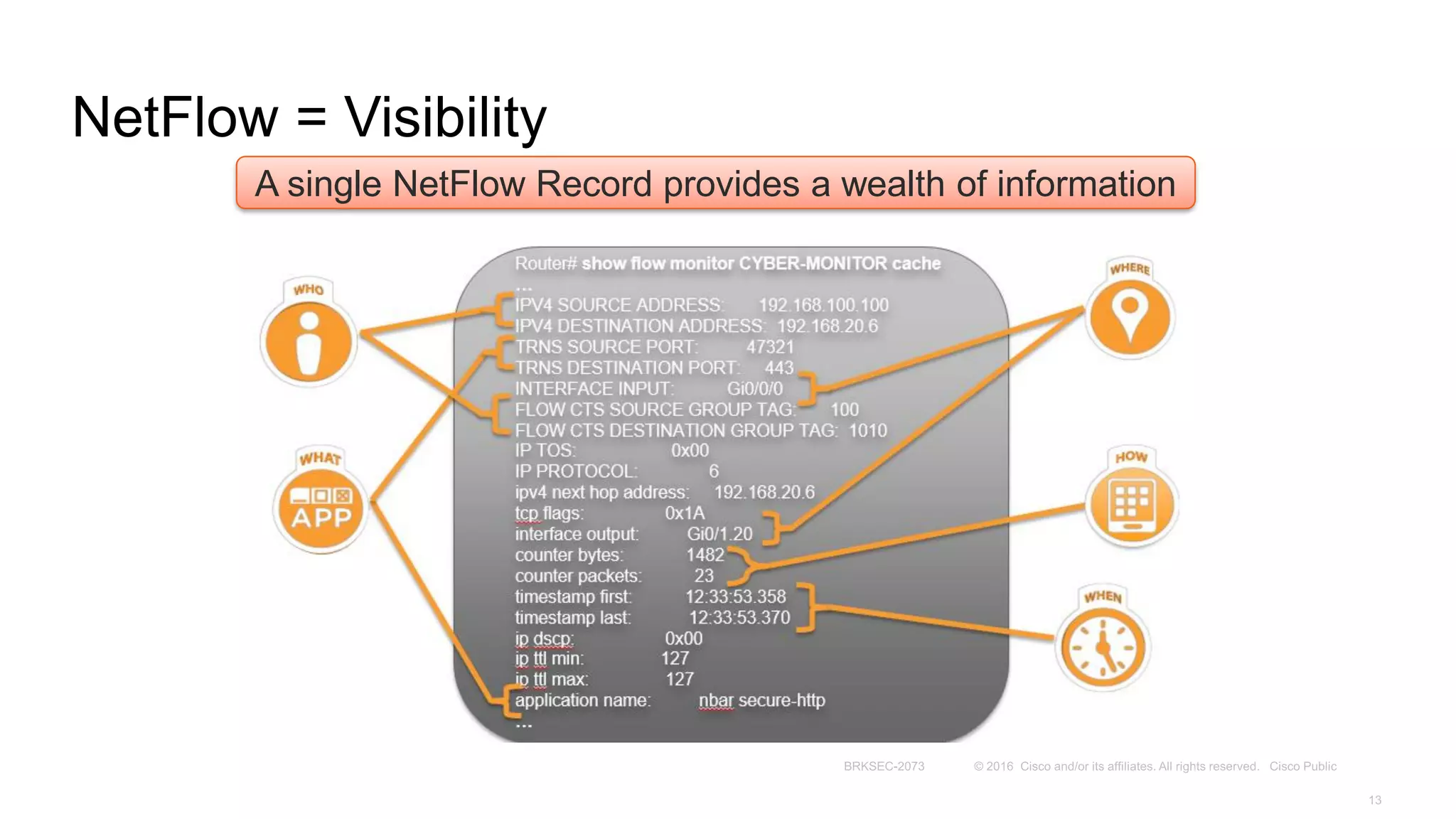 NetFlow = Visibility

A single NetFlow Record provides a wealth of information

WHO

WHAT

APP

Router# show flow monitor CYBER-MONITOR cache
...
IPV4 SOURCE ADDRESS: 192.168.100.100
IPV4 DESTINATION ADDRESS: 192.168.20.6
TRNS SOURCE PORT: 47321
TRNS DESTINATION PORT: 443
INTERFACE INPUT: Gi0/0/0
FLOW CTS SOURCE GROUP TAG: 100
FLOW CTS DESTINATION GROUP TAG: 1010
IP TOS: 0x00
IP PROTOCOL: 6
ipv4 next hop address: 192.168.20.6
tcp flags: 0x1A
interface output: Gi0/1.20
counter bytes: 1482
counter packets: 23
timestamp first: 12:33:53.358
timestamp last: 12:33:53.370
ip dscp: 0x00
ip ttl min: 127
ip ttl max: 127
application name: nbar secure-http
...

WHERE

HOW

WHEN

BRKSEC-2073 © 2016 Cisco and/or its affiliates. All rights reserved. Cisco Public

13